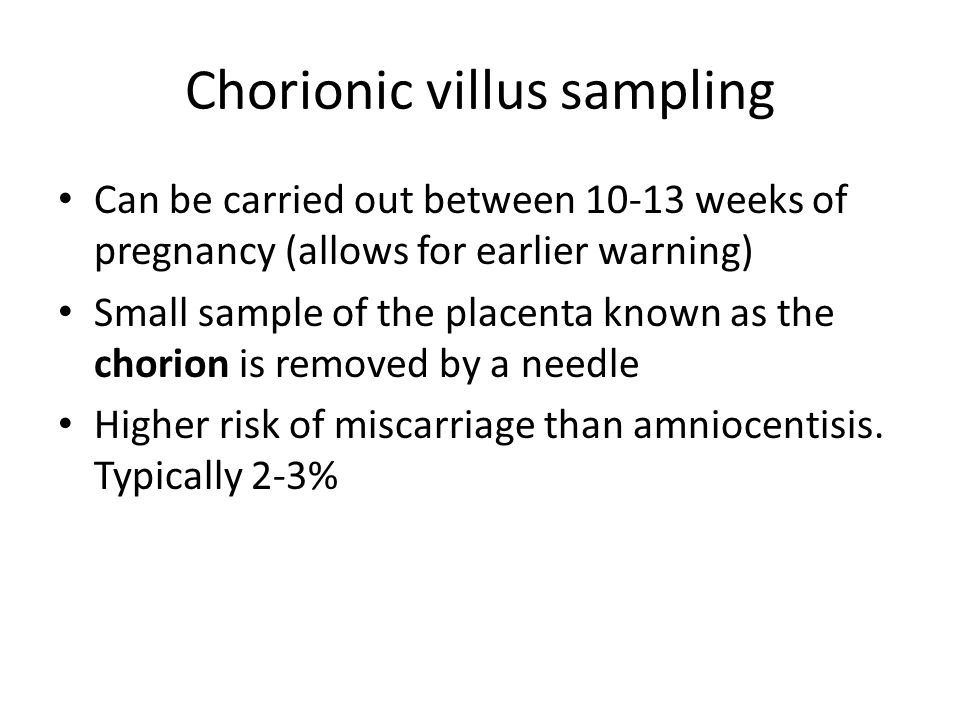 Chorionic villus sampling

• Can be carried out between 10-13 weeks of pregnancy (allows for earlier warning)
• Small sample of the placenta known as the **chorion** is removed by a needle
• Higher risk of miscarriage than amniocentisis. Typically 2-3%